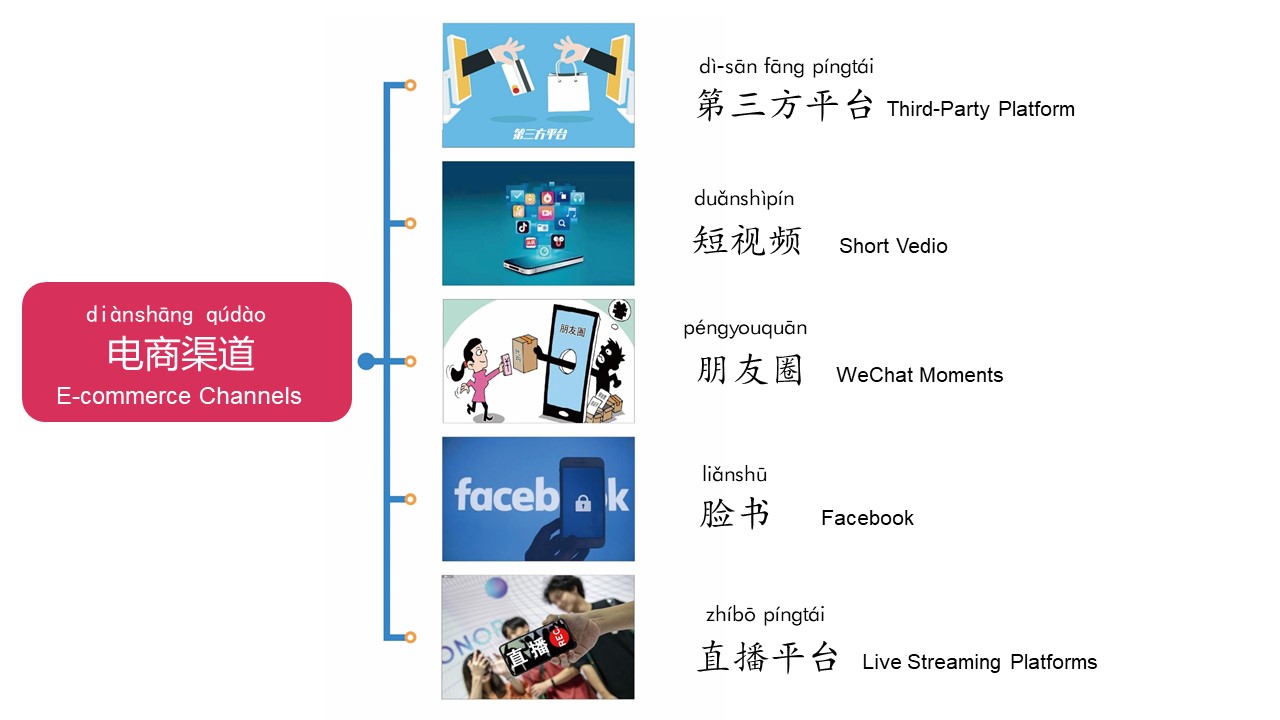 diànshāng qúdào
电商渠道
E-commerce Channels

第三方平台

dì-sān fāng píngtái
第三方平台 Third-Party Platform

duǎnshìpín
短视频 Short Vedio

朋友圈

péngyouquān
朋友圈 WeChat Moments

facebook

liǎnshū
脸书 Facebook

直播 REC

zhíbō píngtái
直播平台 Live Streaming Platforms